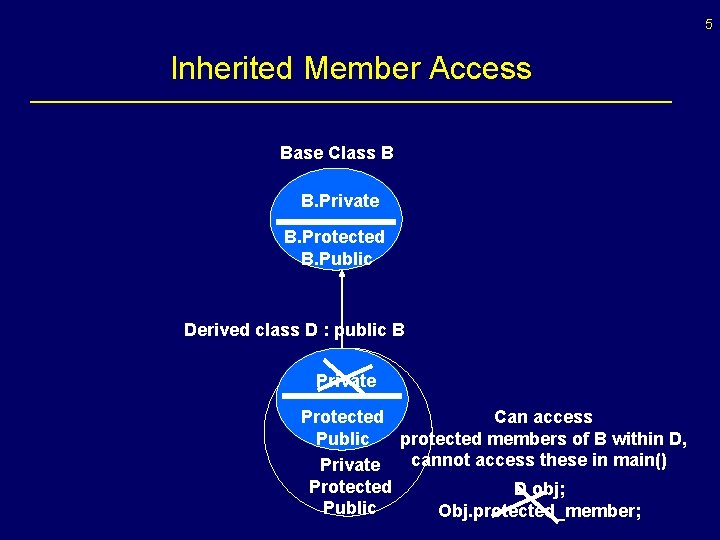 5

Inherited Member Access

Base Class B

B.Private

B.Protected
B.Public

Derived class D : public B

Private

Protected
Public

Private
Protected
Public

Can access protected members of B within D, cannot access these in main()

D obj;
Obj.protected_member;